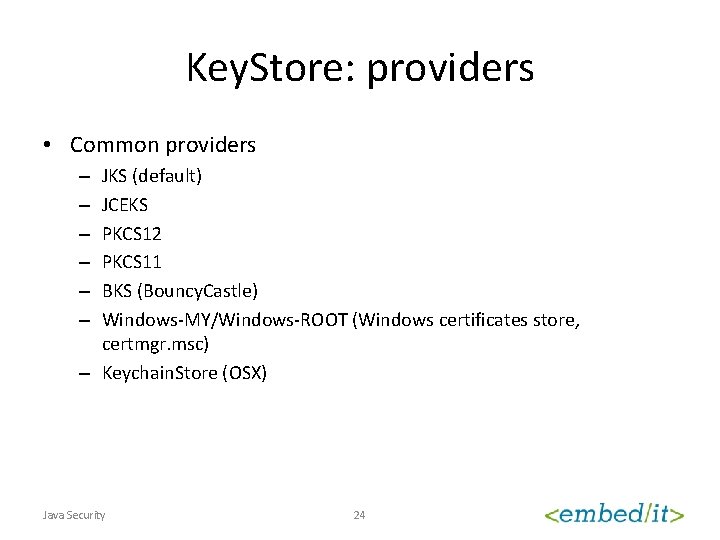 KeyStore: providers

• Common providers
– JKS (default)
– JCEKS
– PKCS12
– PKCS11
– BKS (BouncyCastle)
– Windows-MY/Windows-ROOT (Windows certificates store, certmgr.msc)
– KeychainStore (OSX)

Java Security

24

<embed/it>